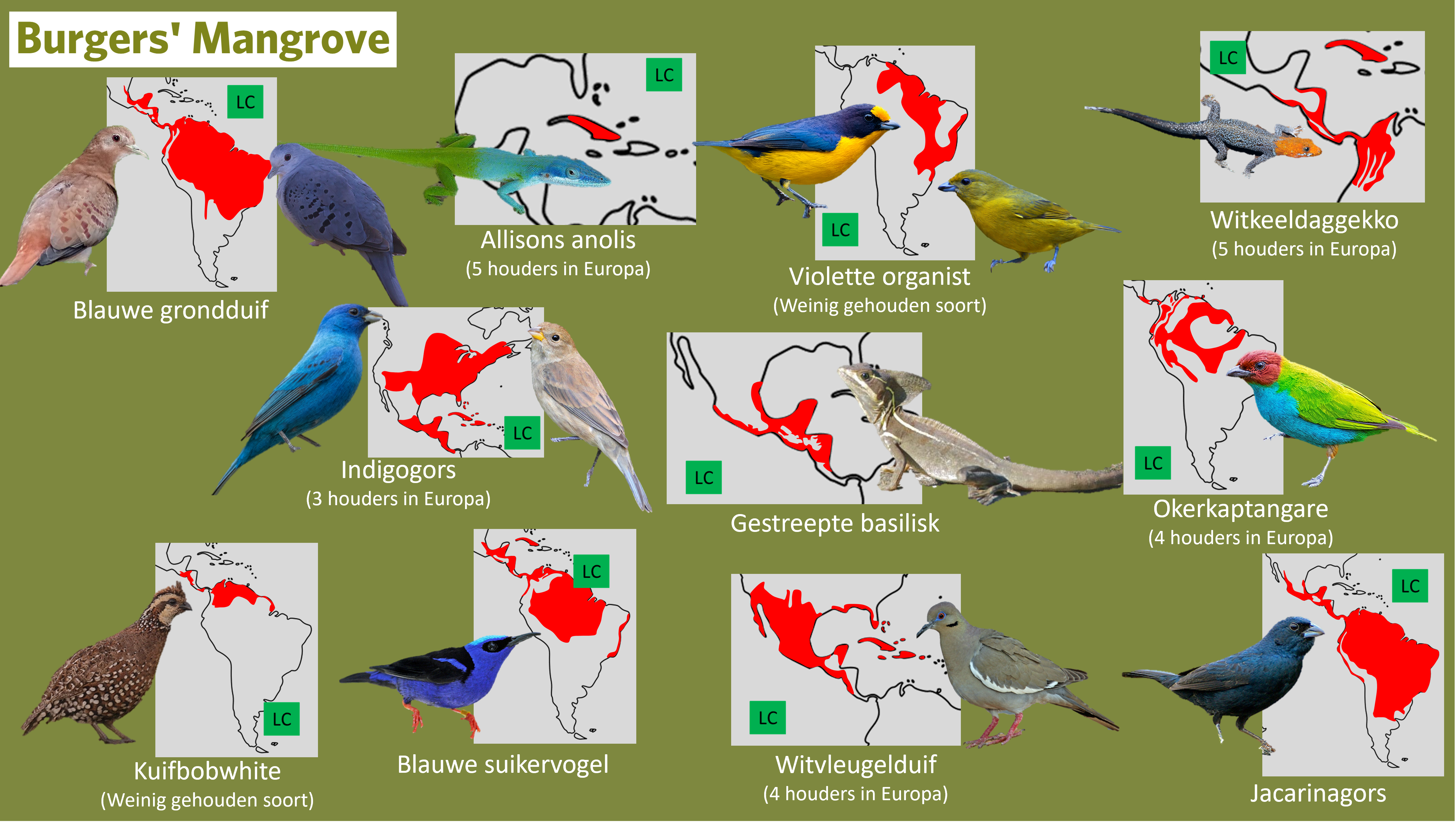 Burgers' Mangrove

LC
Blauwe grondduif

LC
Allisons anolis
(5 houders in Europa)

LC
Violette organist
(Weinig gehouden soort)

LC
Witkeeldaggekko
(5 houders in Europa)

LC
Indigogors
(3 houders in Europa)

LC
Gestreepte basilisk

LC
Okerkaptangare
(4 houders in Europa)

LC
Kuifbobwhite
(Weinig gehouden soort)

LC
Blauwe suikervogel

LC
Witvleugelduif
(4 houders in Europa)

LC
Jacarinagors